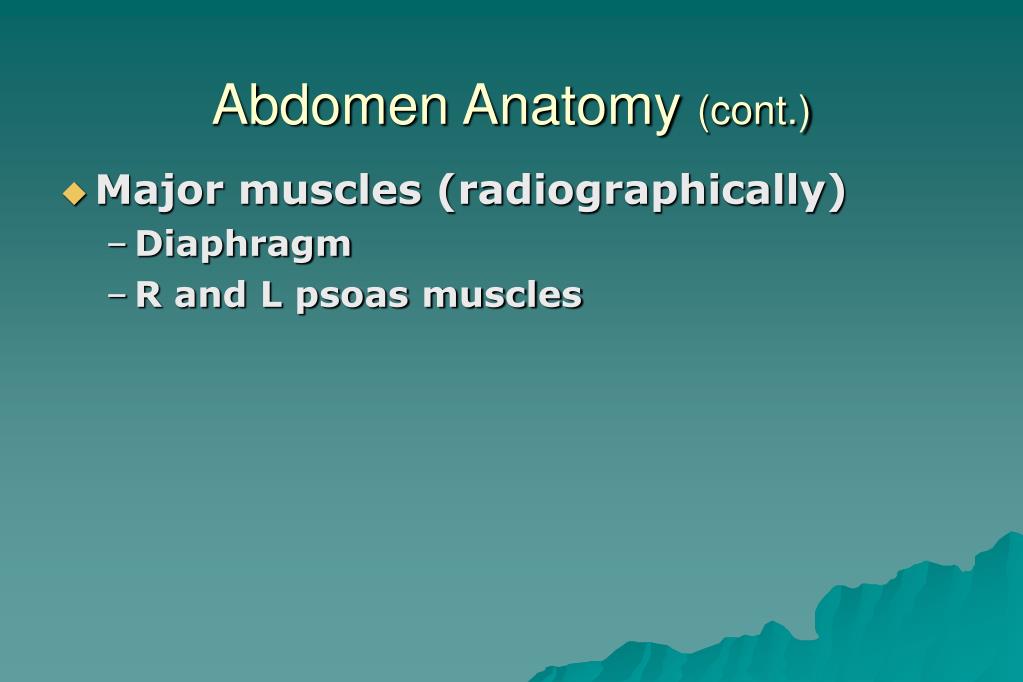 Abdomen Anatomy (cont.)

◆ Major muscles (radiographically)
– Diaphragm
– R and L psoas muscles